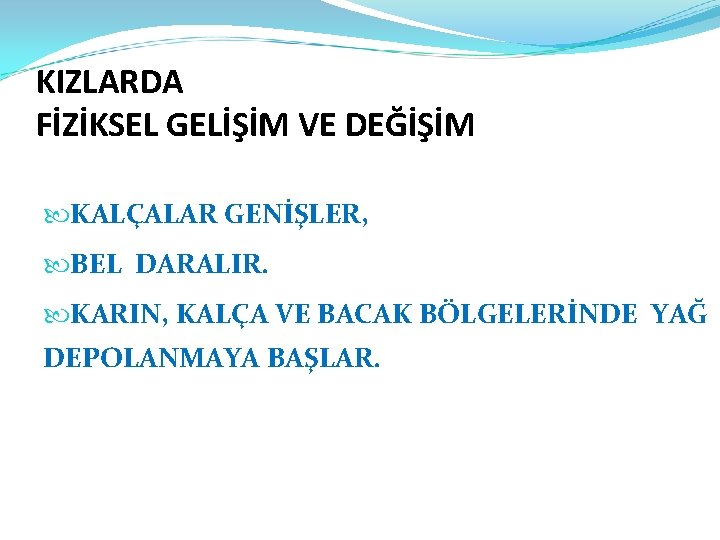 KIZLARDA
FİZİKSEL GELİŞİM VE DEĞİŞİM

KALÇALAR GENİŞLER,

BEL DARALIR.

KARIN, KALÇA VE BACAK BÖLGELERİNDE YAĞ DEPOLANMAYA BAŞLAR.